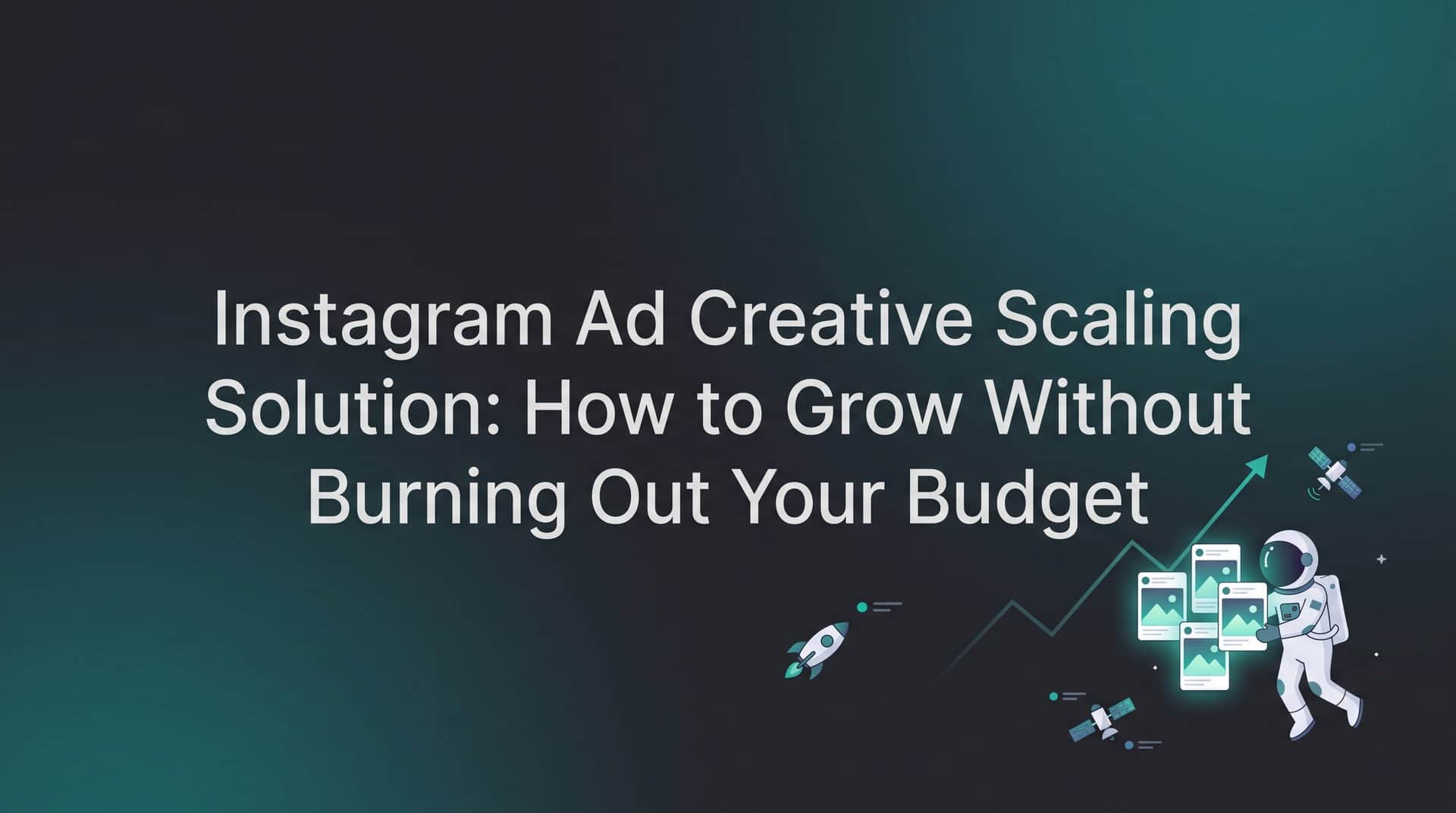 Instagram Ad Creative Scaling Solution: How to Grow Without Burning Out Your Budget